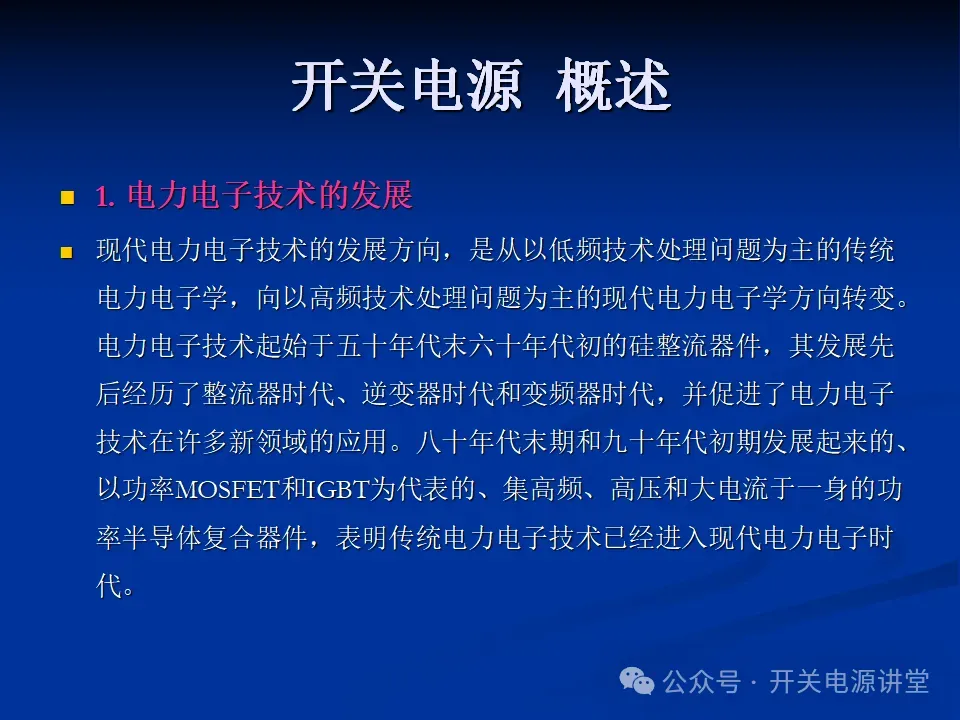 开关电源 概述

1. 电力电子技术的发展

现代电力电子技术的发展方向，是从以低频技术处理问题为主的传统电力电子学，向以高频技术处理问题为主的现代电力电子学方向转变。电力电子技术起始于五十年代末六十年代初的硅整流器件，其发展先后经历了整流器时代、逆变器时代和变频器时代，并促进了电力电子技术在许多新领域的应用。八十年代末期和九十年代初期发展起来的、以功率MOSFET和IGBT为代表的、集高频、高压和大电流于一身的功率半导体复合器件，表明传统电力电子技术已经进入现代电力电子时代。

公众号 · 开关电源讲堂